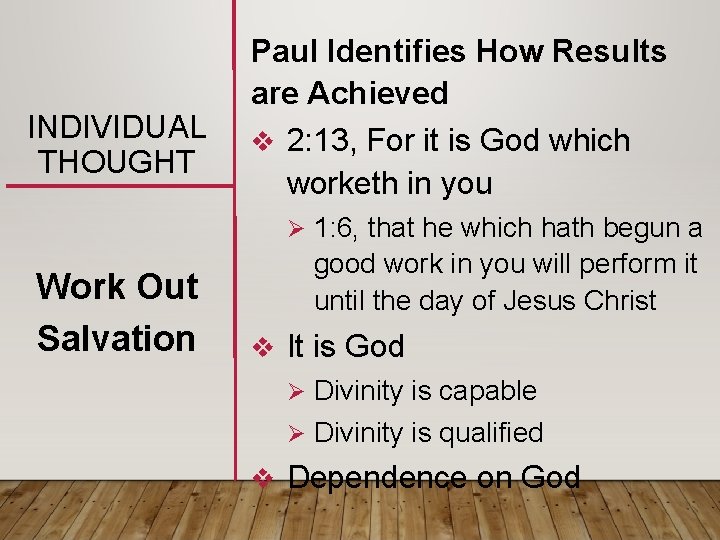 INDIVIDUAL THOUGHT

Work Out Salvation

Paul Identifies How Results are Achieved

❖ 2:13, For it is God which worketh in you

➢ 1:6, that he which hath begun a good work in you will perform it until the day of Jesus Christ

❖ It is God

➢ Divinity is capable

➢ Divinity is qualified

❖ Dependence on God